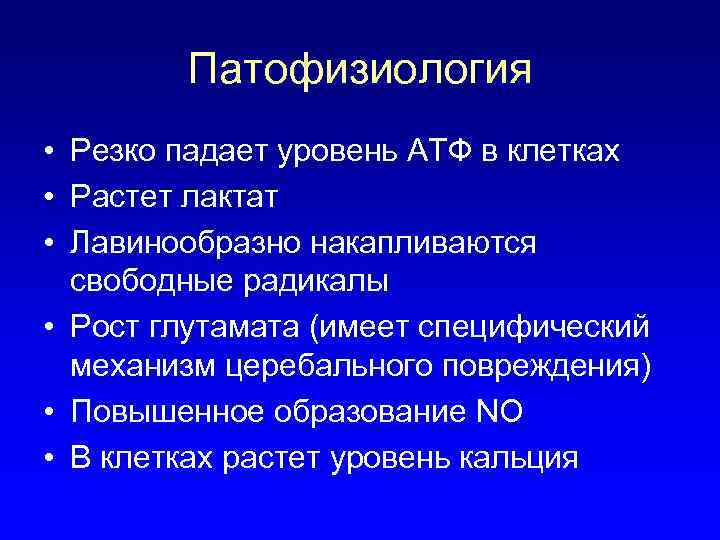 Патофизиология

• Резко падает уровень АТФ в клетках
• Растет лактат
• Лавинообразно накапливаются свободные радикалы
• Рост глутамата (имеет специфический механизм церебального повреждения)
• Повышенное образование NO
• В клетках растет уровень кальция